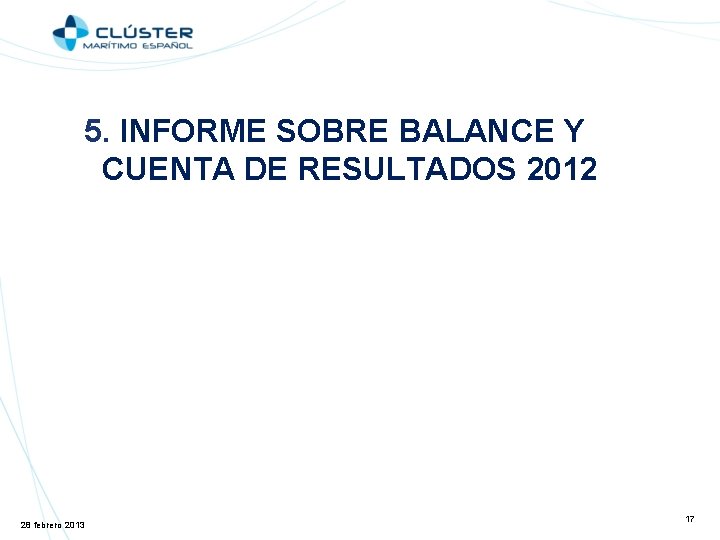 CLÚSTER
MARÍTIMO ESPAÑOL

5. INFORME SOBRE BALANCE Y CUENTA DE RESULTADOS 2012

28 febrero 2013

17